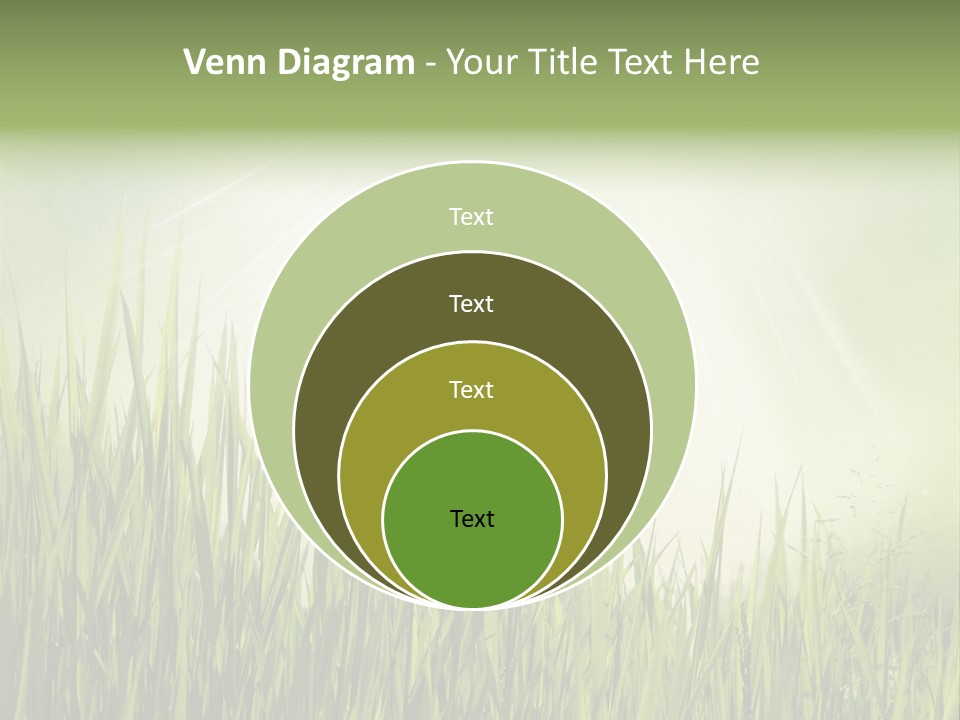 Venn Diagram - Your Title Text Here

Text

Text

Text

Text